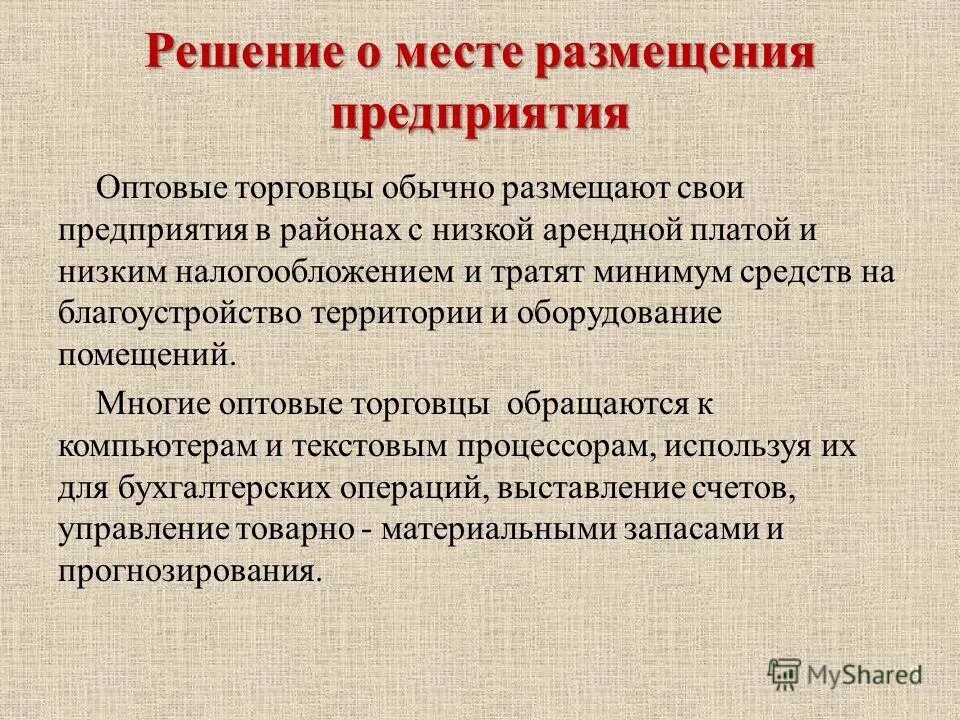 Решение о месте размещения предприятия

Оптовые торговцы обычно размещают свои предприятия в районах с низкой арендной платой и низким налогообложением и тратят минимум средств на благоустройство территории и оборудование помещений.

Многие оптовые торговцы обращаются к компьютерам и текстовым процессорам, используя их для бухгалтерских операций, выставление счетов, управление товарно - материальными запасами и прогнозирования.

MyShared